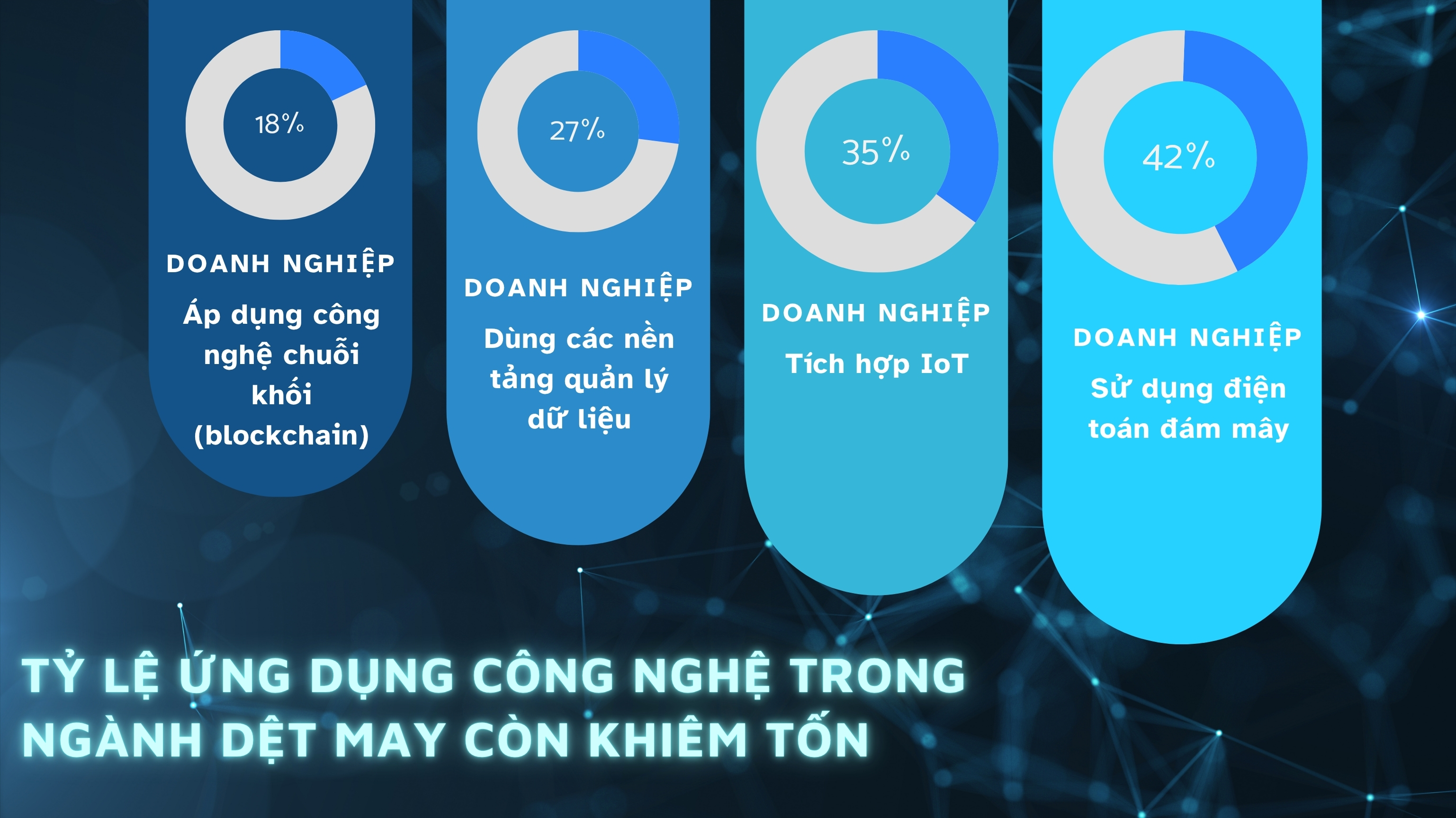 18%

DOANH NGHIỆP

Áp dụng công nghệ chuỗi khối (blockchain)

27%

DOANH NGHIỆP

Dùng các nền tảng quản lý dữ liệu

35%

DOANH NGHIỆP

Tích hợp IoT

42%

DOANH NGHIỆP

Sử dụng điện toán đám mây

TỶ LỆ ỨNG DỤNG CÔNG NGHỆ TRONG NGÀNH DỆT MAY CÒN KHIÊM TỐN